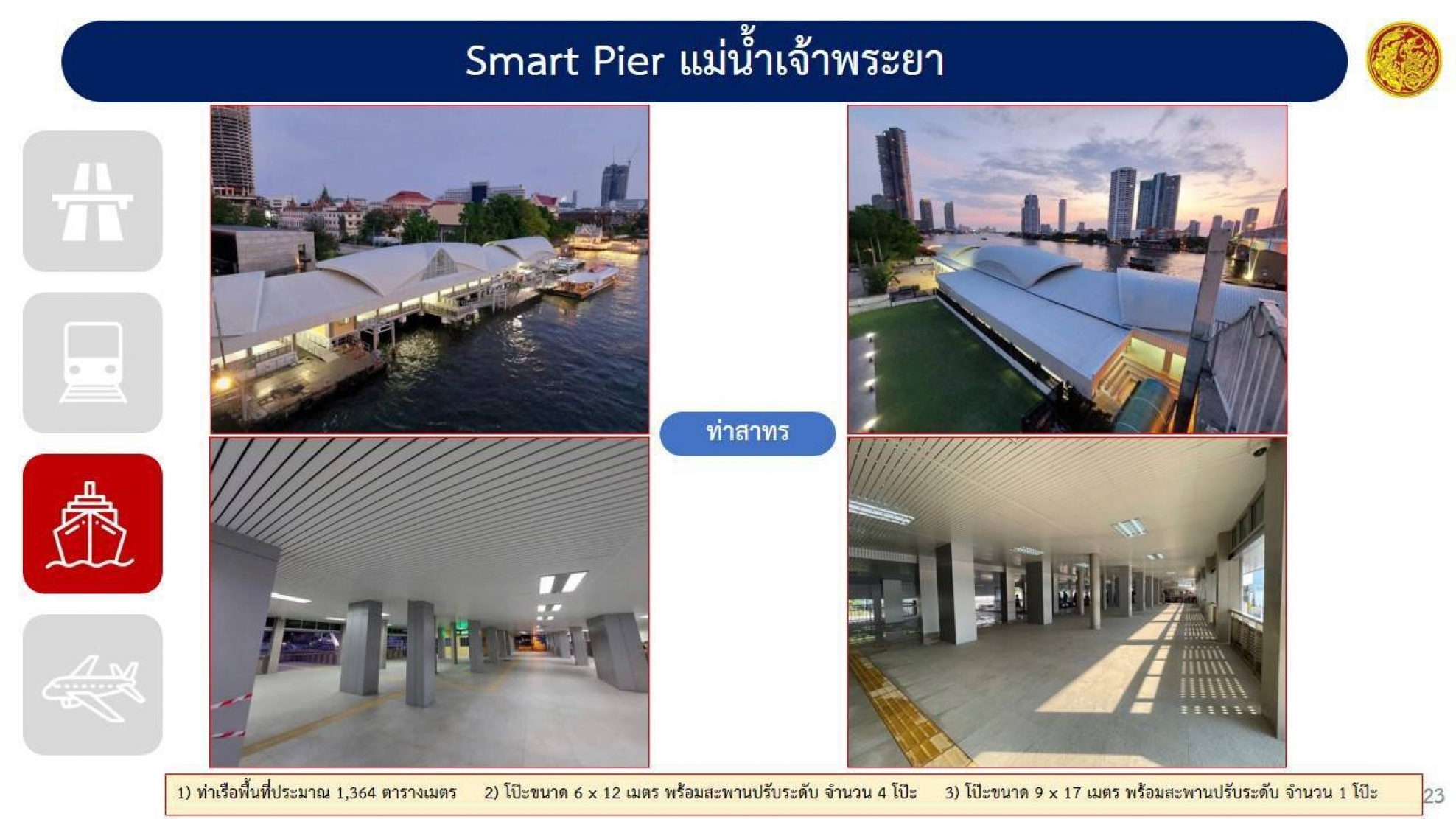 Smart Pier แม่น้ำเจ้าพระยา

ท่าสาทร

1) ท่าเรือพื้นที่ประมาณ 1,364 ตารางเมตร 2) โป๊ะขนาด 6 x 12 เมตร พร้อมสะพานปรับระดับ จำนวน 4 โป๊ะ 3) โป๊ะขนาด 9 x 17 เมตร พร้อมสะพานปรับระดับ จำนวน 1 โป๊ะ

23